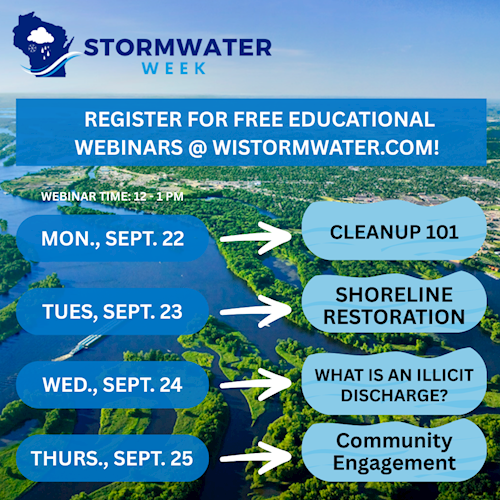 STORMWATER
WEEK

REGISTER FOR FREE EDUCATIONAL WEBINARS @ WISTORMWATER.COM!

WEBINAR TIME: 12 - 1 PM

MON., SEPT. 22

CLEANUP 101

TUES, SEPT. 23

SHORELINE RESTORATION

WED., SEPT. 24

WHAT IS AN ILLICIT DISCHARGE?

THURS., SEPT. 25

Community Engagement